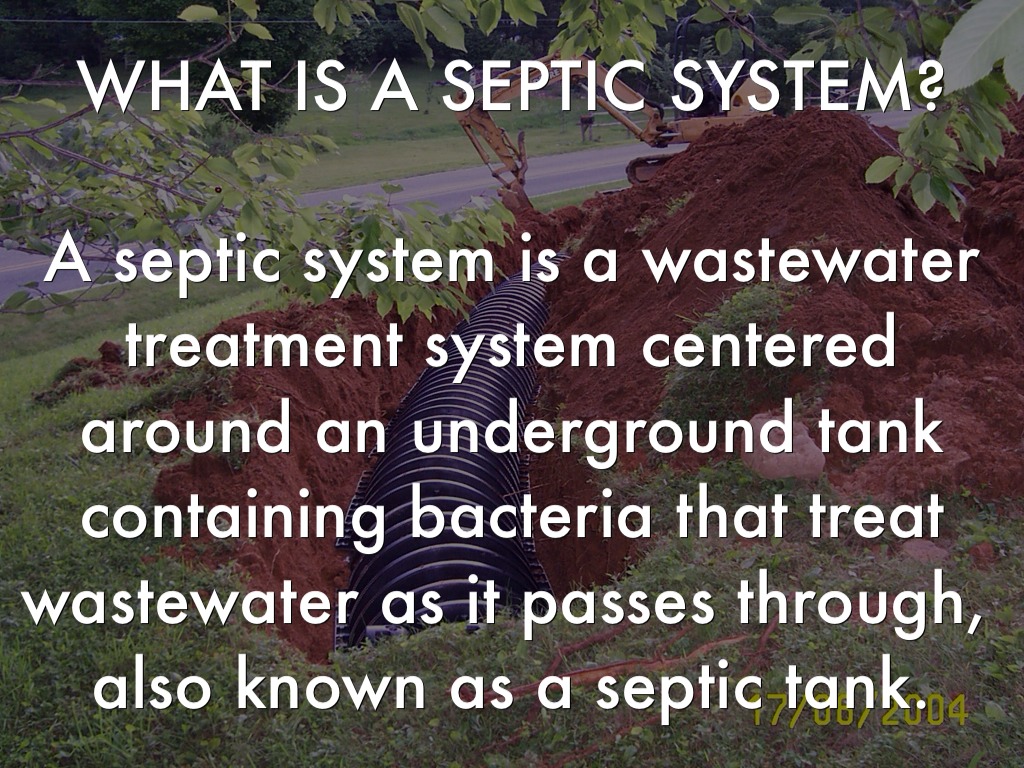 WHAT IS A SEPTIC SYSTEM?

A septic system is a wastewater treatment system centered around an underground tank containing bacteria that treat wastewater as it passes through, also known as a septic tank.

17/06/2004